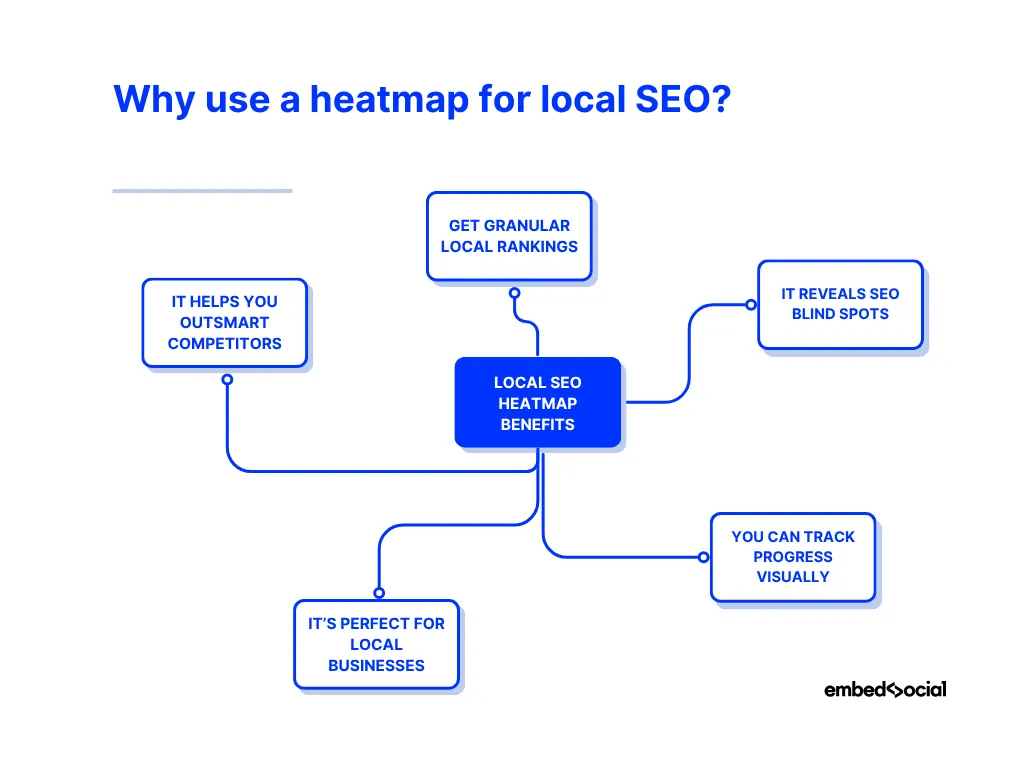 Why use a heatmap for local SEO?

GET GRANULAR LOCAL RANKINGS

IT HELPS YOU OUTSMART COMPETITORS

IT REVEALS SEO BLIND SPOTS

LOCAL SEO HEATMAP BENEFITS

YOU CAN TRACK PROGRESS VISUALLY

IT'S PERFECT FOR LOCAL BUSINESSES

embedsocial